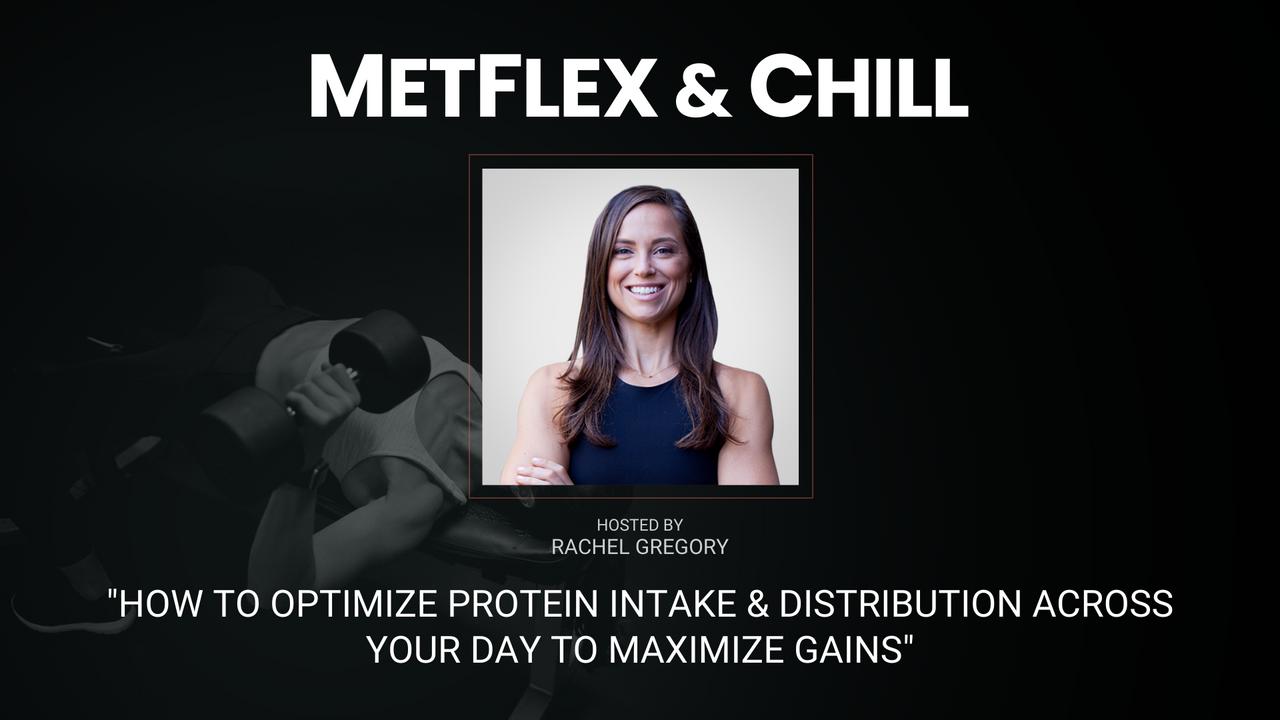 METFLEX & CHILL

HOSTED BY
RACHEL GREGORY

"HOW TO OPTIMIZE PROTEIN INTAKE & DISTRIBUTION ACROSS YOUR DAY TO MAXIMIZE GAINS"